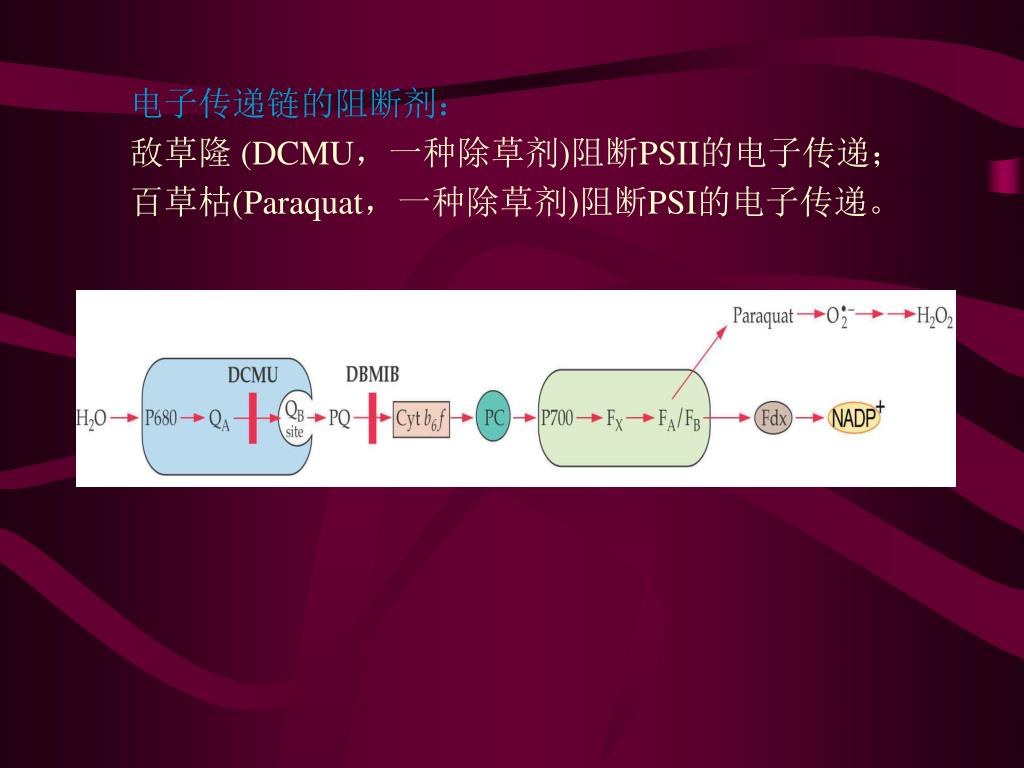 电子传递链的阻断剂：
敌草隆 (DCMU，一种除草剂)阻断PSII的电子传递；
百草枯(Paraquat，一种除草剂)阻断PSI的电子传递。

Paraquat $O_2^{\bullet -}$ $H_2O_2$

DCMU DBMIB

$H_2O$ P680 $Q_A$ $Q_B$ site PQ Cyt $b_6f$ PC P700 $F_X$ $F_A/F_B$ Fdx $NADP^+$